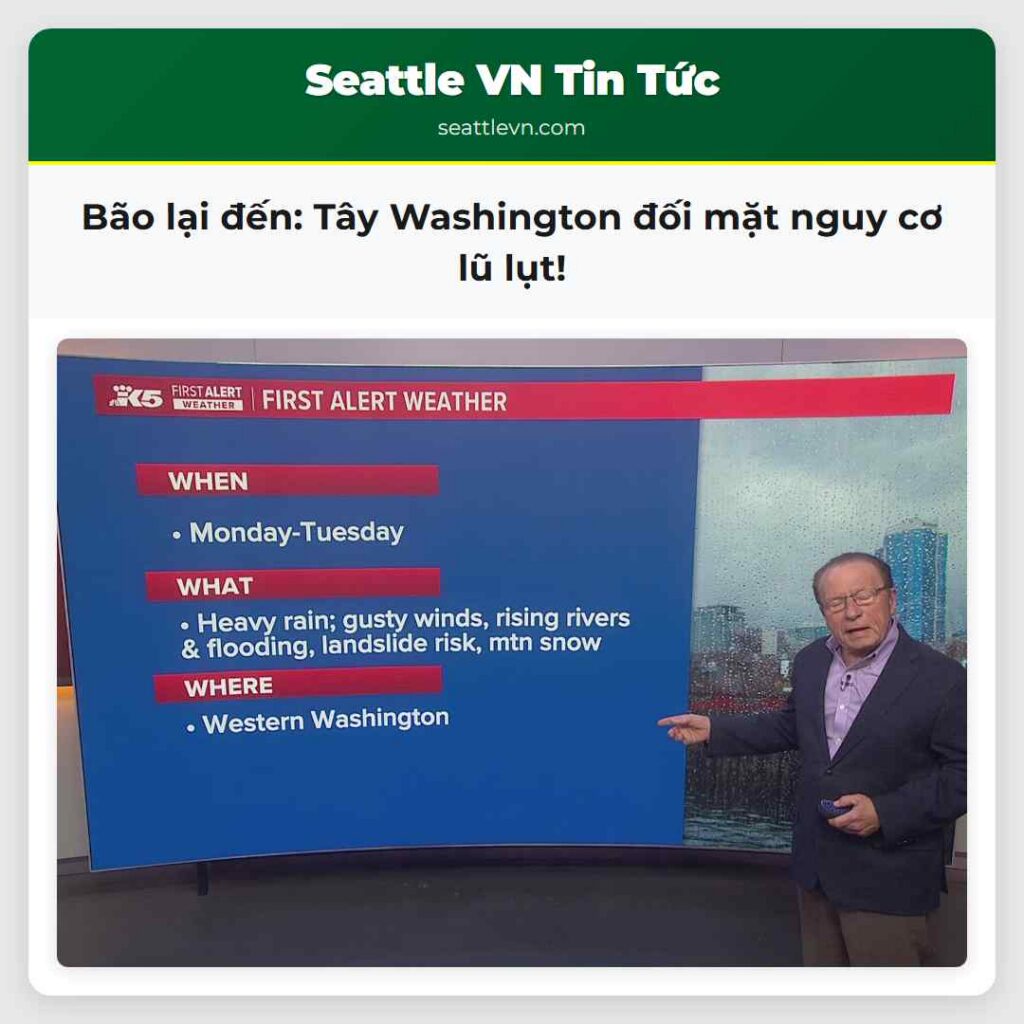 Seattle VN Tin Tức

seattlevn.com

Bão lại đến: Tây Washington đối mặt nguy cơ lũ lụt!

K5 FIRST ALERT WEATHER | FIRST ALERT WEATHER

WHEN

• Monday-Tuesday

WHAT

• Heavy rain; gusty winds, rising rivers & flooding, landslide risk, mtn snow

WHERE

• Western Washington